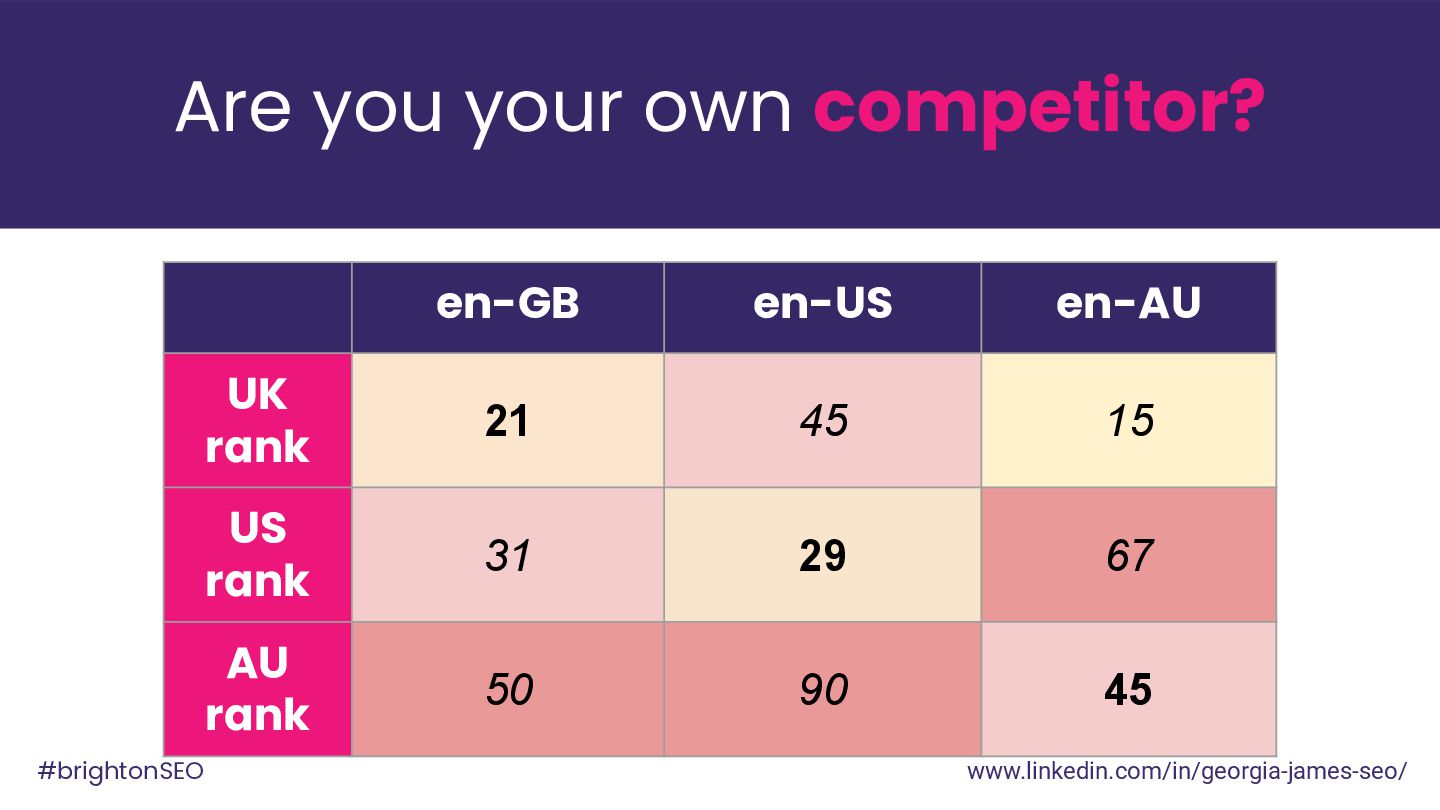 Are you your own competitor?

| | en-GB | en-US | en-AU |
|---|---|---|---|
| UK rank | 21 | 45 | 15 |
| US rank | 31 | 29 | 67 |
| AU rank | 50 | 90 | 45 |

#brightonSEO

www.linkedin.com/in/georgia-james-seo/